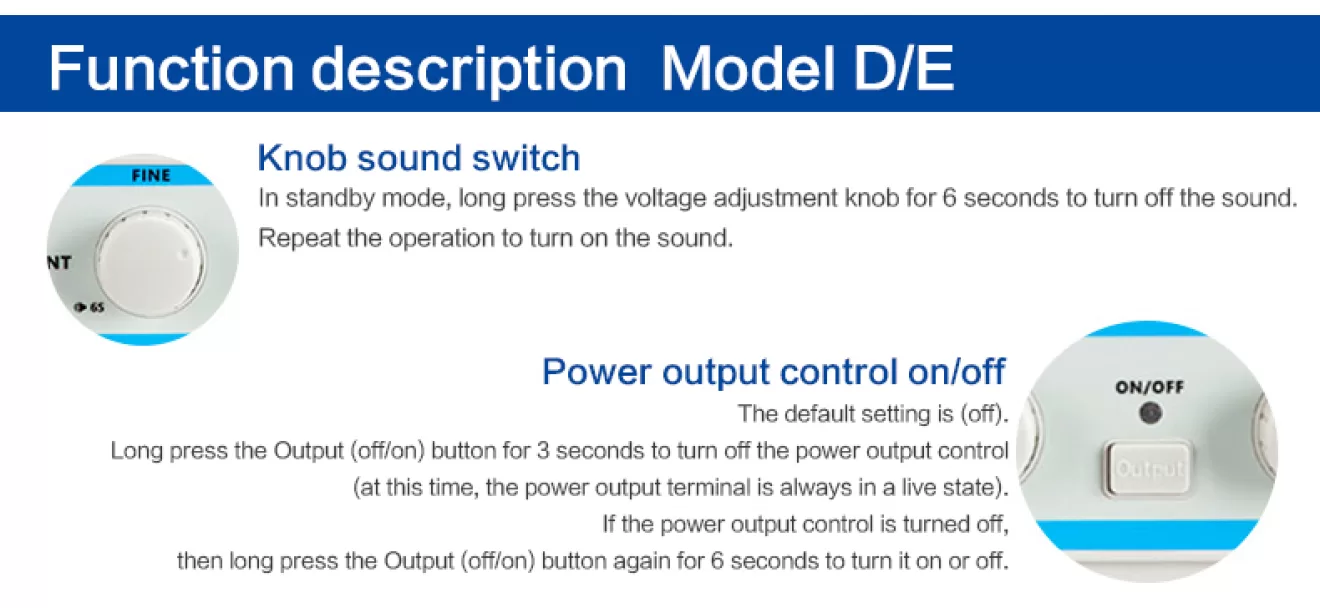 Function description Model D/E

FINE

NT

6S

Knob sound switch

In standby mode, long press the voltage adjustment knob for 6 seconds to turn off the sound. Repeat the operation to turn on the sound.

Power output control on/off

The default setting is (off).

Long press the Output (off/on) button for 3 seconds to turn off the power output control (at this time, the power output terminal is always in a live state).

If the power output control is turned off, then long press the Output (off/on) button again for 6 seconds to turn it on or off.

ON/OFF

Output